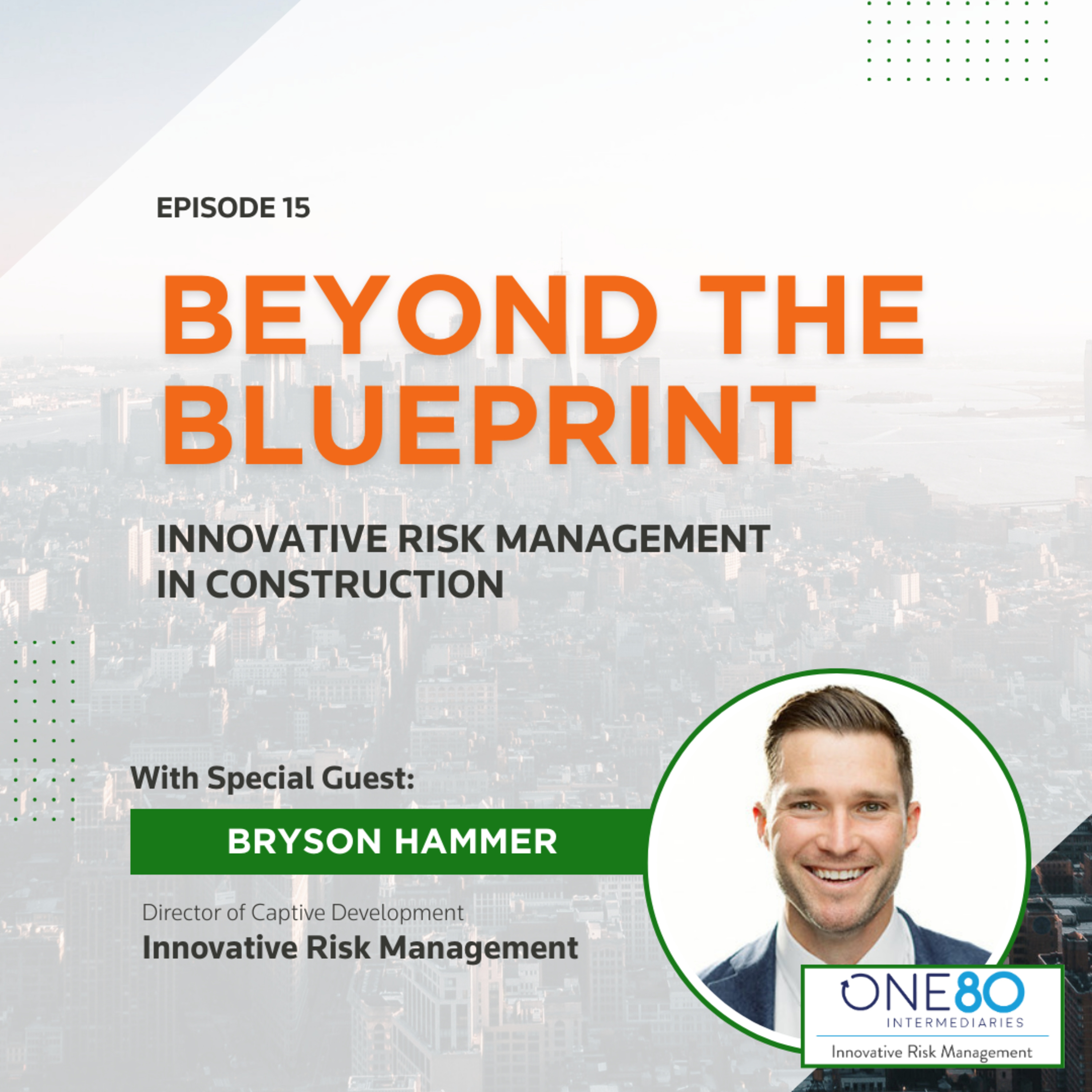 EPISODE 15

BEYOND THE BLUEPRINT

INNOVATIVE RISK MANAGEMENT IN CONSTRUCTION

With Special Guest:

BRYSON HAMMER

Director of Captive Development
Innovative Risk Management

ONE80
INTERMEDIARIES
Innovative Risk Management